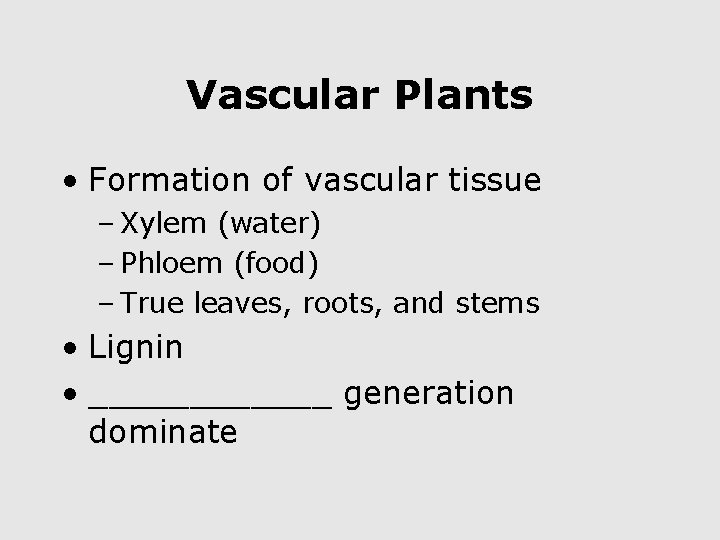 Vascular Plants

• Formation of vascular tissue
– Xylem (water)
– Phloem (food)
– True leaves, roots, and stems
• Lignin
• ____________ generation dominate